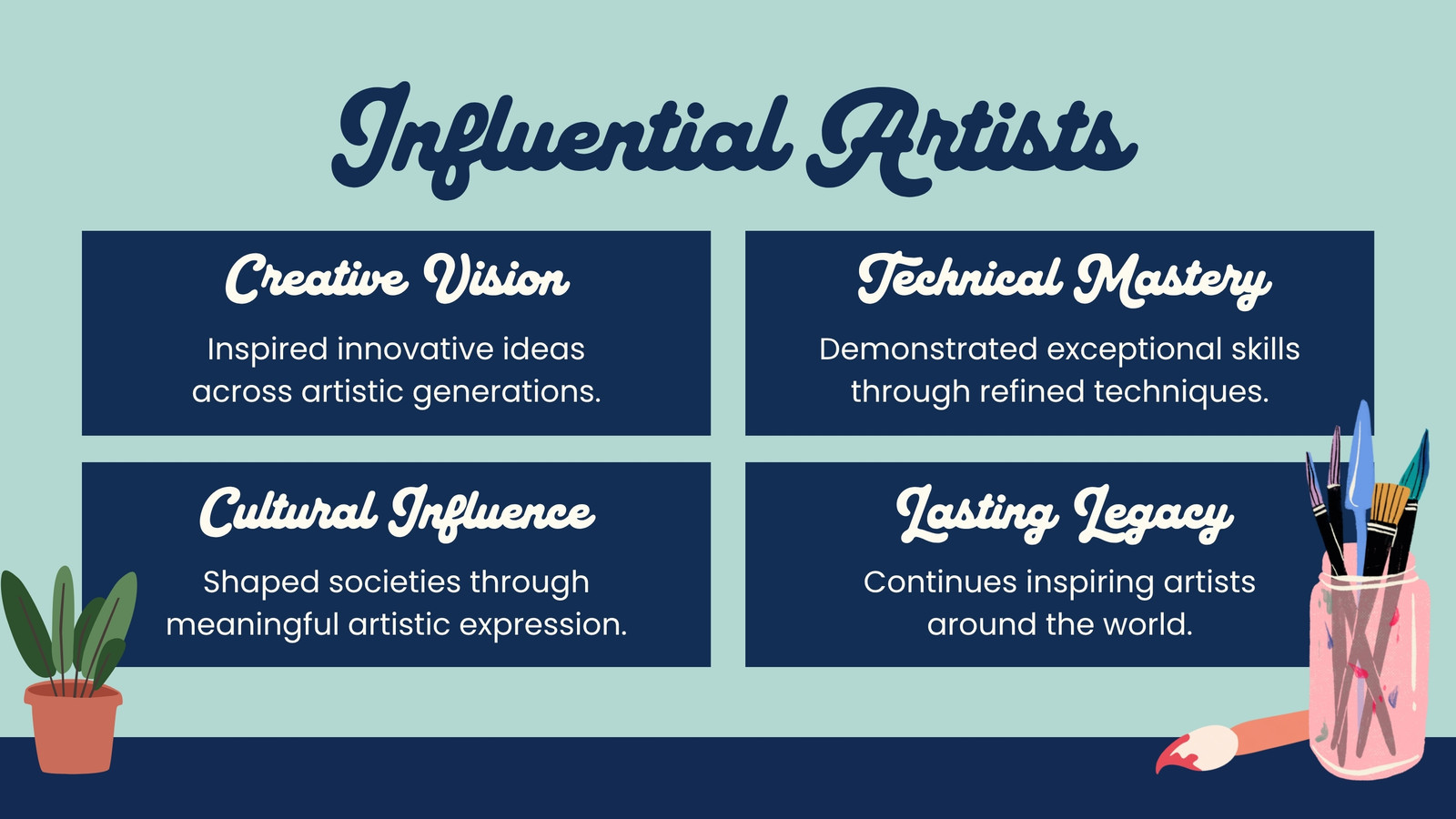 Influential Artists

Creative Vision

Inspired innovative ideas across artistic generations.

Technical Mastery

Demonstrated exceptional skills through refined techniques.

Cultural Influence

Shaped societies through meaningful artistic expression.

Lasting Legacy

Continues inspiring artists around the world.